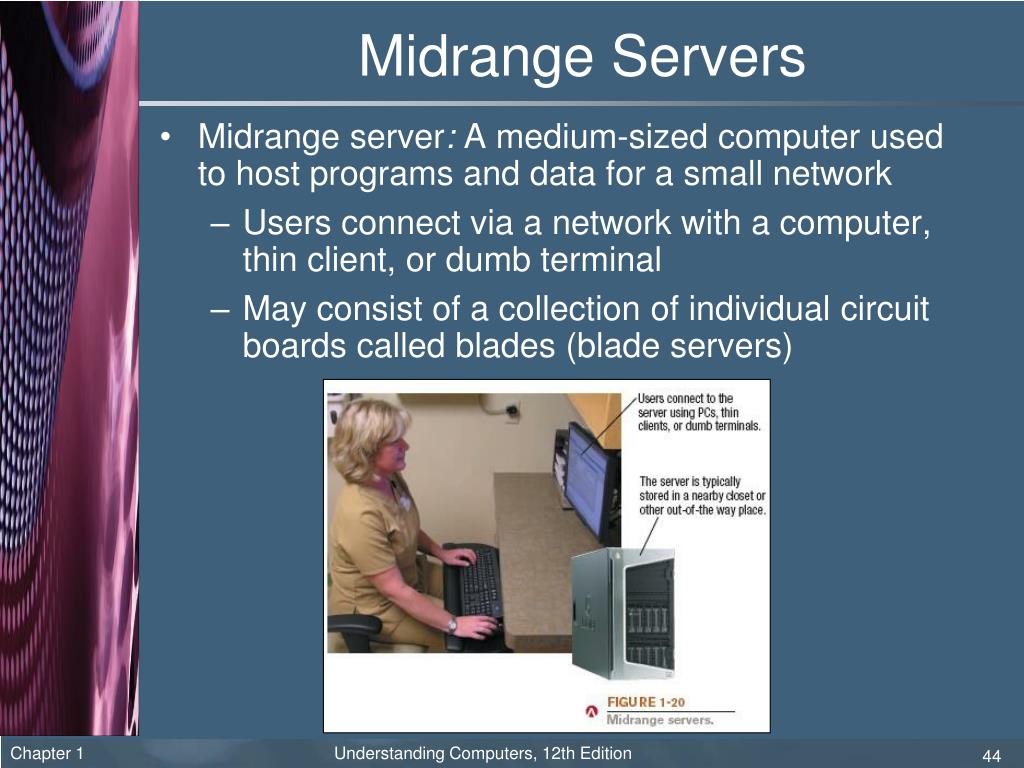 Midrange Servers

• Midrange server: A medium-sized computer used to host programs and data for a small network
– Users connect via a network with a computer, thin client, or dumb terminal
– May consist of a collection of individual circuit boards called blades (blade servers)

Users connect to the server using PCs, thin clients, or dumb terminals.

The server is typically stored in a nearby closet or other out-of-the way place.

FIGURE 1-20
Midrange servers.

Chapter 1
Understanding Computers, 12th Edition
44